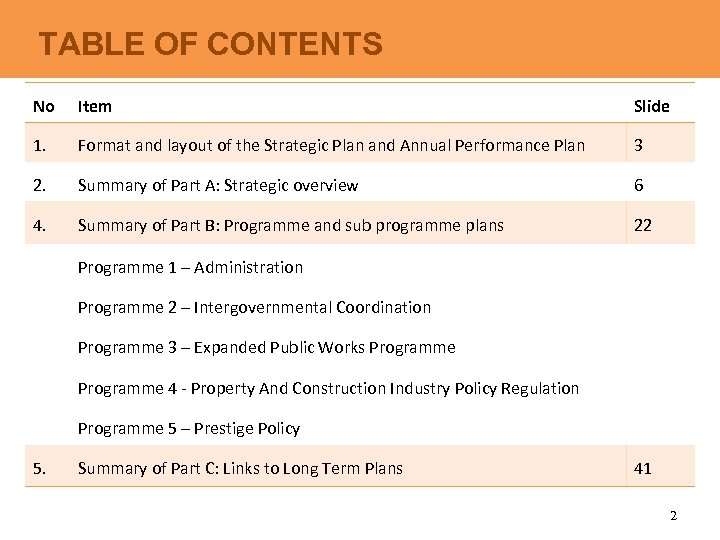 TABLE OF CONTENTS

| No | Item | Slide |
|---|---|---|
| 1. | Format and layout of the Strategic Plan and Annual Performance Plan | 3 |
| 2. | Summary of Part A: Strategic overview | 6 |
| 4. | Summary of Part B: Programme and sub programme plans | 22 |
| | Programme 1 – Administration | |
| | Programme 2 – Intergovernmental Coordination | |
| | Programme 3 – Expanded Public Works Programme | |
| | Programme 4 - Property And Construction Industry Policy Regulation | |
| | Programme 5 – Prestige Policy | |
| 5. | Summary of Part C: Links to Long Term Plans | 41 |

2